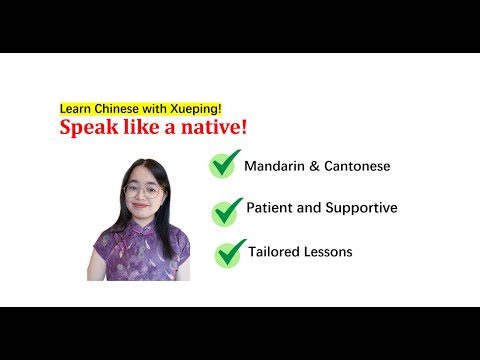 Learn Chinese with Xueping!
Speak like a native!

Mandarin & Cantonese

Patient and Supportive

Tailored Lessons